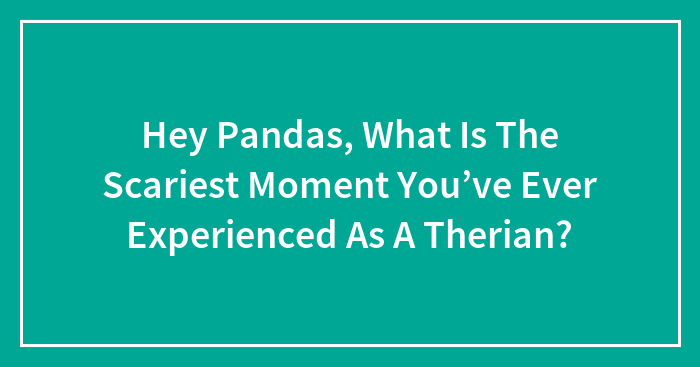 Hey Pandas, What Is The Scariest Moment You’ve Ever Experienced As A Therian?